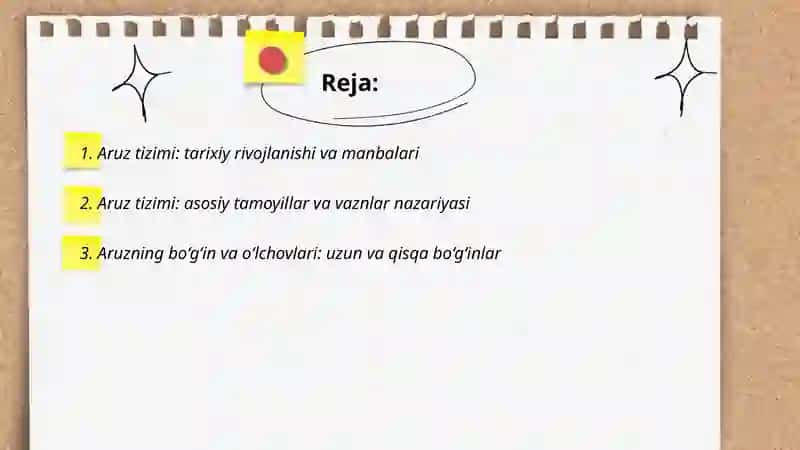 Reja:

1. Aruz tizimi: tarixiy rivojlanishi va manbalari

2. Aruz tizimi: asosiy tamoyillar va vaznlar nazariyasi

3. Aruzning bo‘g‘in va o‘lchovlari: uzun va qisqa bo‘g‘inlar